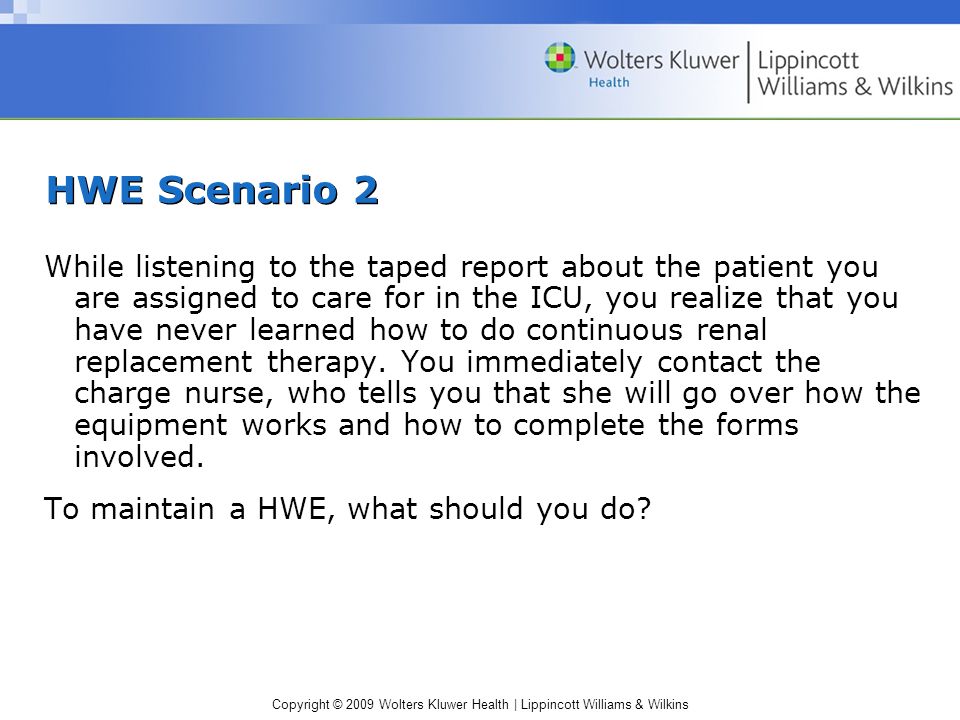 Wolters Kluwer Health | Lippincott Williams & Wilkins

HWE Scenario 2

While listening to the taped report about the patient you are assigned to care for in the ICU, you realize that you have never learned how to do continuous renal replacement therapy. You immediately contact the charge nurse, who tells you that she will go over how the equipment works and how to complete the forms involved.

To maintain a HWE, what should you do?

Copyright © 2009 Wolters Kluwer Health | Lippincott Williams & Wilkins